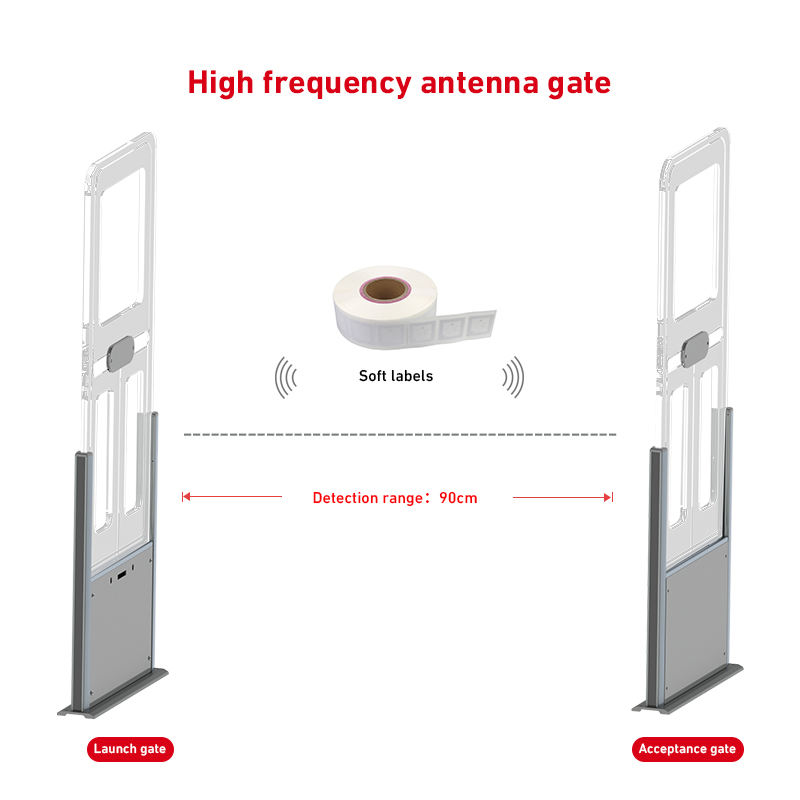 High frequency antenna gate

Soft labels

Detection range：90cm

Launch gate

Acceptance gate